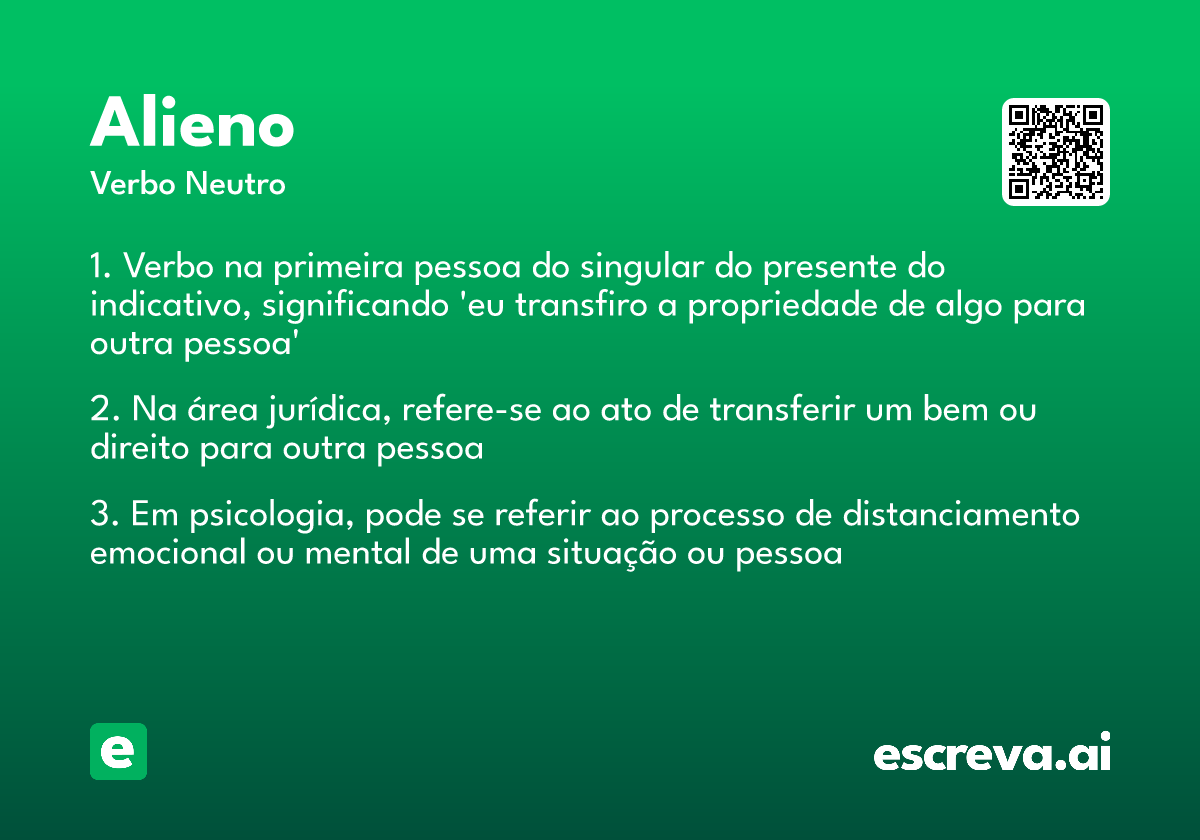 Alieno
Verbo Neutro

1. Verbo na primeira pessoa do singular do presente do indicativo, significando 'eu transfiro a propriedade de algo para outra pessoa'

2. Na área jurídica, refere-se ao ato de transferir um bem ou direito para outra pessoa

3. Em psicologia, pode se referir ao processo de distanciamento emocional ou mental de uma situação ou pessoa

e

escreva.ai